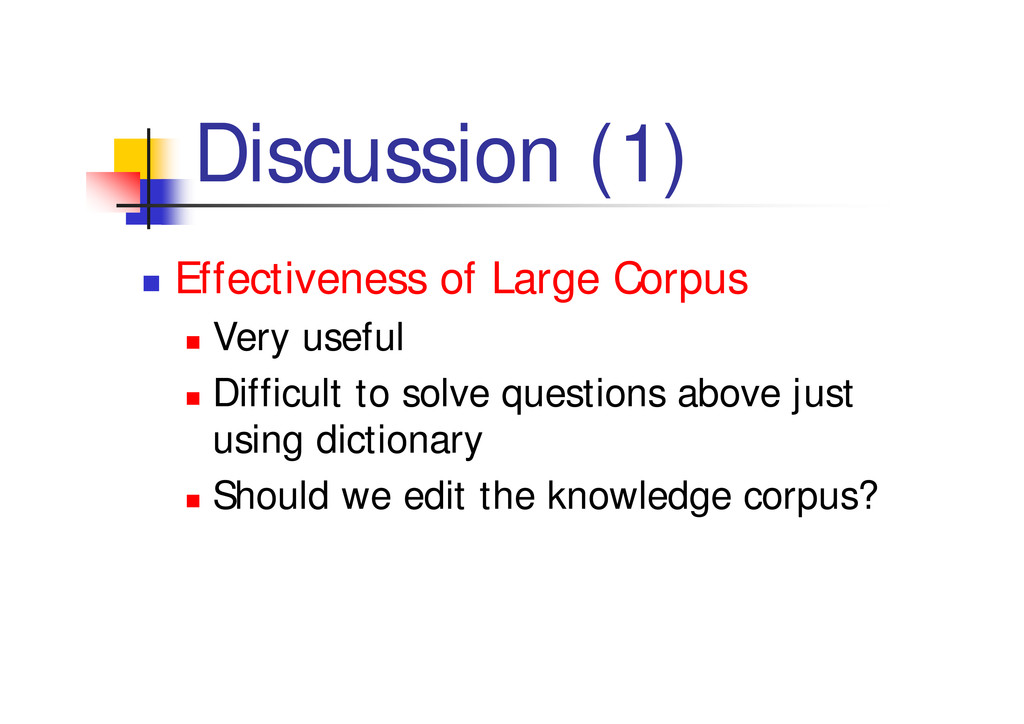 Discussion (1)

Effectiveness of Large Corpus

Very useful

Difficult to solve questions above just using dictionary

Should we edit the knowledge corpus?